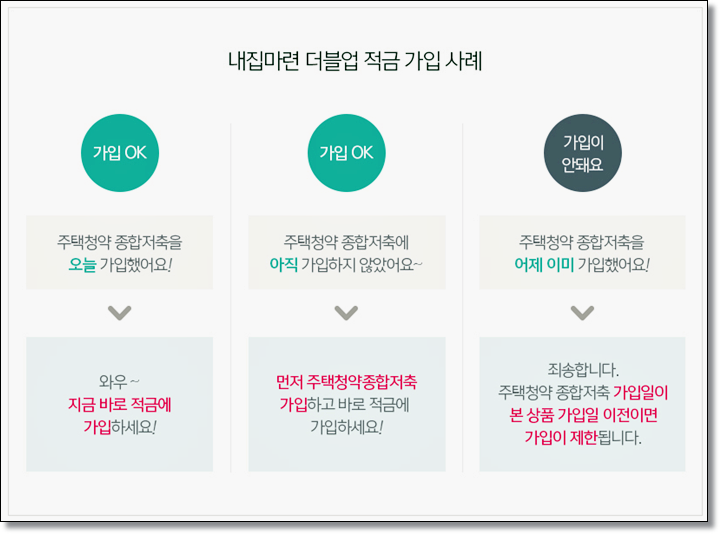 내집마련 더블업 적금 가입 사례

가입 OK

주택청약 종합저축을
오늘 가입했어요!

와우 ~
지금 바로 적금에
가입하세요!

가입 OK

주택청약 종합저축에
아직 가입하지 않았어요~

먼저 주택청약종합저축
가입하고 바로 적금에
가입하세요!

가입이
안돼요

주택청약 종합저축을
어제 이미 가입했어요!

죄송합니다.
주택청약 종합저축 가입일이
본 상품 가입일 이전이면
가입이 제한됩니다.